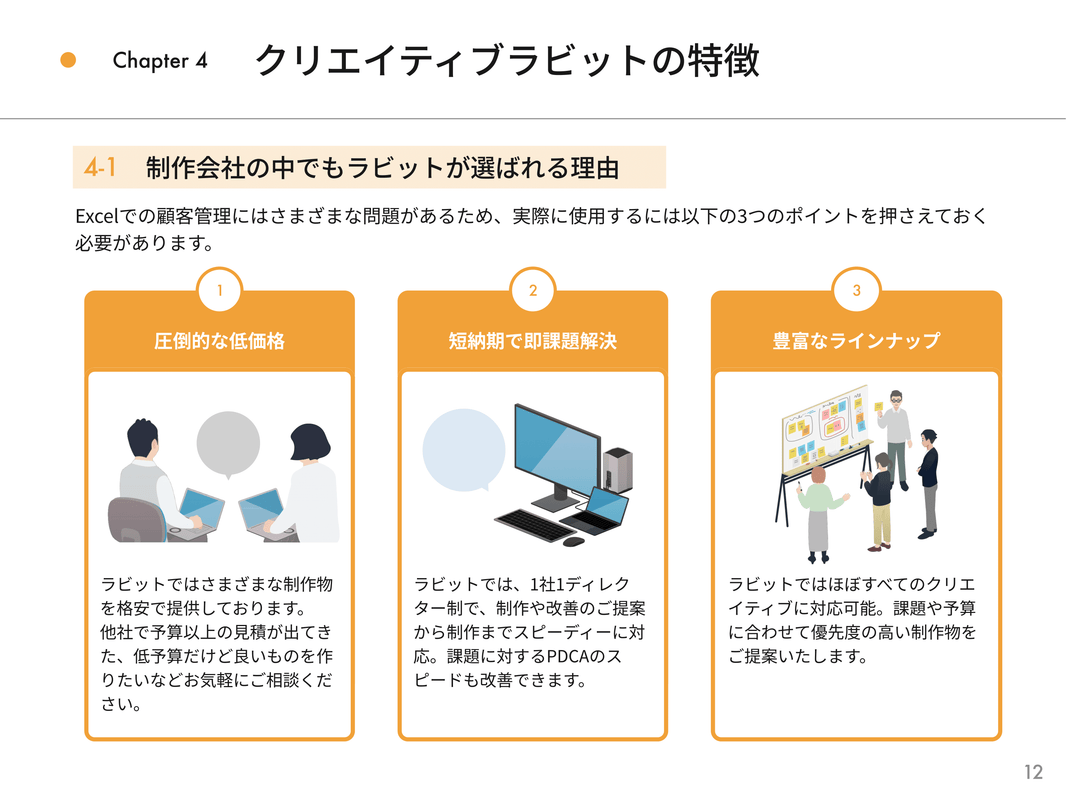 Chapter 4 クリエイティブラビットの特徴

4-1 制作会社の中でもラビットが選ばれる理由

Excelでの顧客管理にはさまざまな問題があるため、実際に使用するには以下の3つのポイントを押さえておく必要があります。

1

圧倒的な低価格

ラビットではさまざまな制作物を格安で提供しております。他社で予算以上の見積が出てきた、低予算だけど良いものを作りたいなどお気軽にご相談ください。

2

短納期で即課題解決

ラビットでは、1社1ディレクター制で、制作や改善のご提案から制作までスピーディーに対応。課題に対するPDCAのスピードも改善できます。

3

豊富なラインナップ

ラビットではほぼすべてのクリエイティブに対応可能。課題や予算に合わせて優先度の高い制作物をご提案いたします。

12